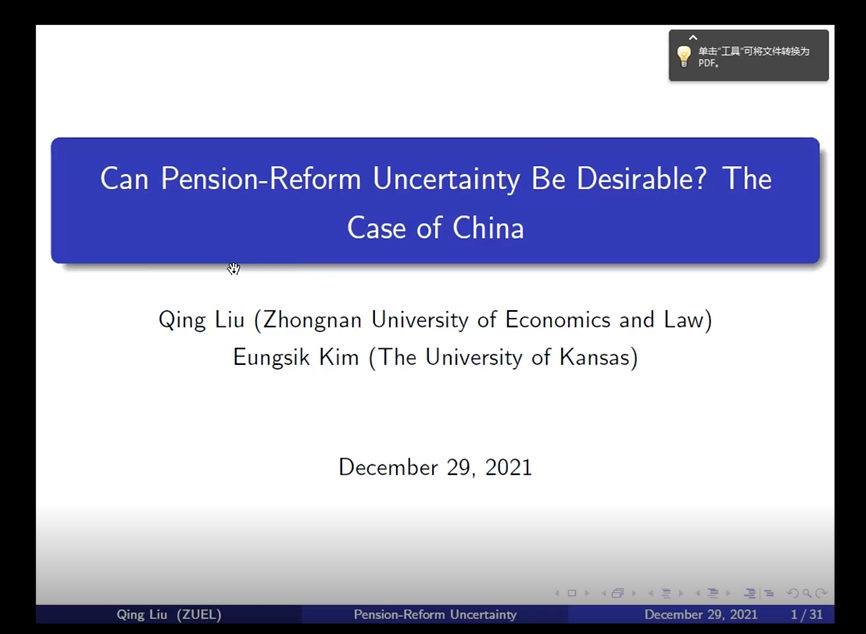 单击"工具"可将文件转换为PDF。

Can Pension-Reform Uncertainty Be Desirable? The Case of China

Qing Liu (Zhongnan University of Economics and Law)
Eungsik Kim (The University of Kansas)

December 29, 2021

Qing Liu (ZUEL) Pension-Reform Uncertainty December 29, 2021 1 / 31